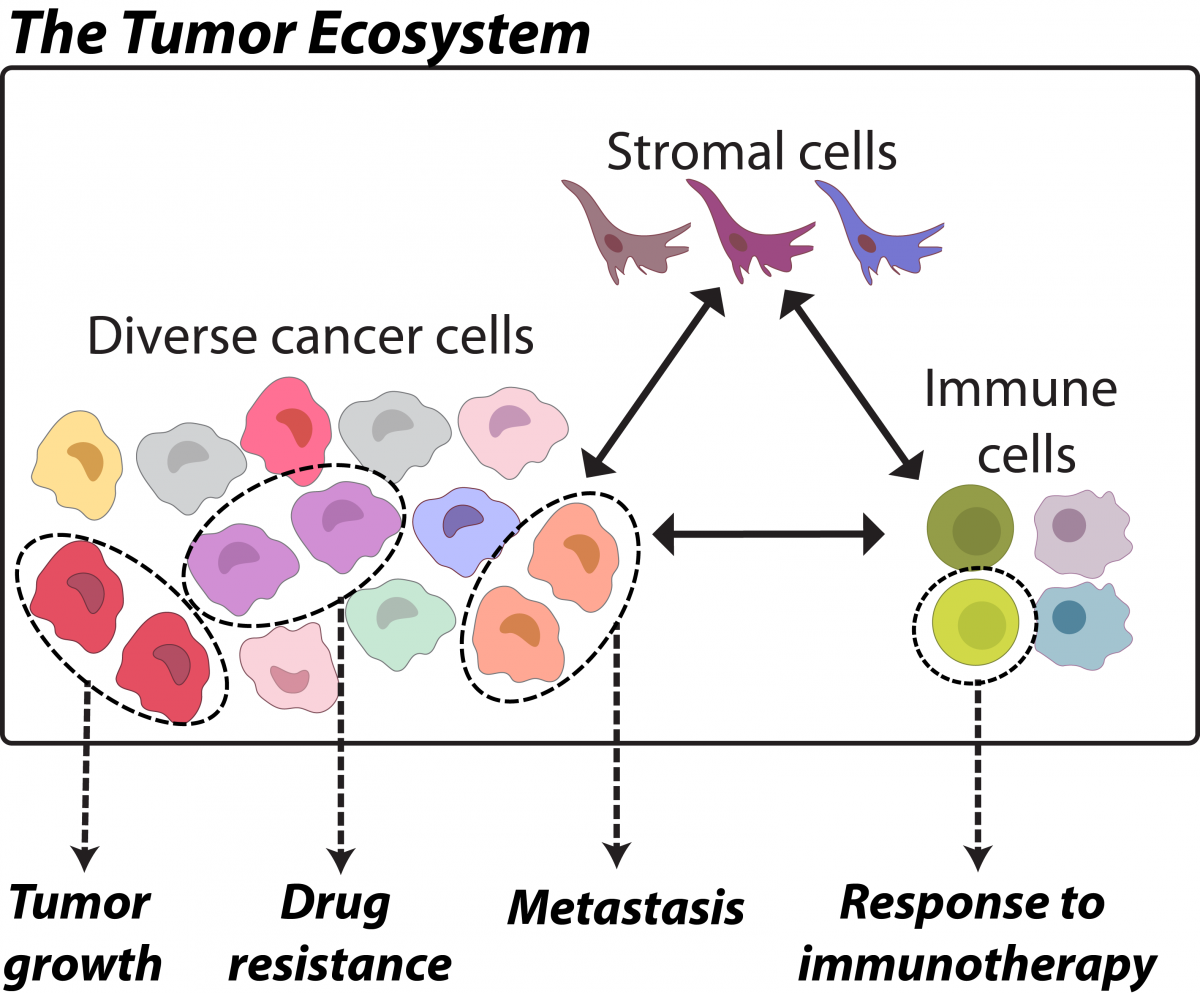 The Tumor Ecosystem

Stromal cells

Diverse cancer cells

Immune cells

Tumor growth

Drug resistance

Metastasis

Response to immunotherapy